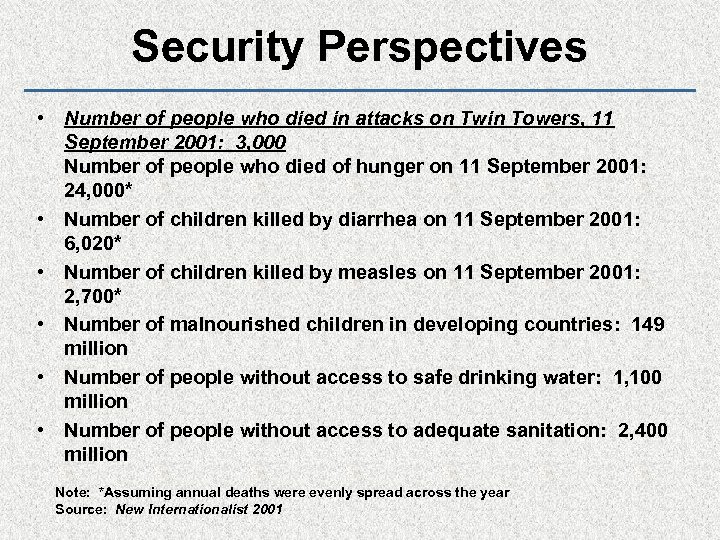 Security Perspectives

• Number of people who died in attacks on Twin Towers, 11 September 2001: 3,000
Number of people who died of hunger on 11 September 2001: 24,000*

• Number of children killed by diarrhea on 11 September 2001: 6,020*

• Number of children killed by measles on 11 September 2001: 2,700*

• Number of malnourished children in developing countries: 149 million

• Number of people without access to safe drinking water: 1,100 million

• Number of people without access to adequate sanitation: 2,400 million

Note: *Assuming annual deaths were evenly spread across the year
Source: New Internationalist 2001